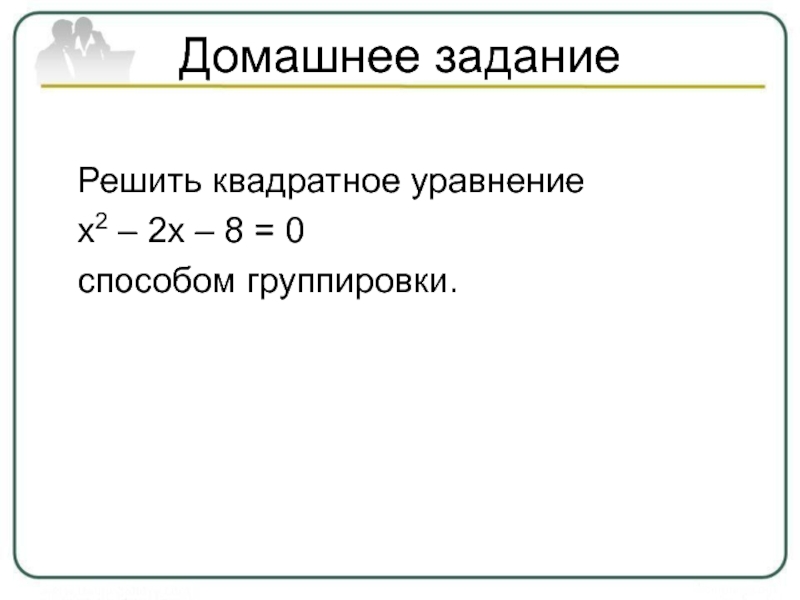 Домашнее задание

Решить квадратное уравнение
$x^2 - 2x - 8 = 0$
способом группировки.